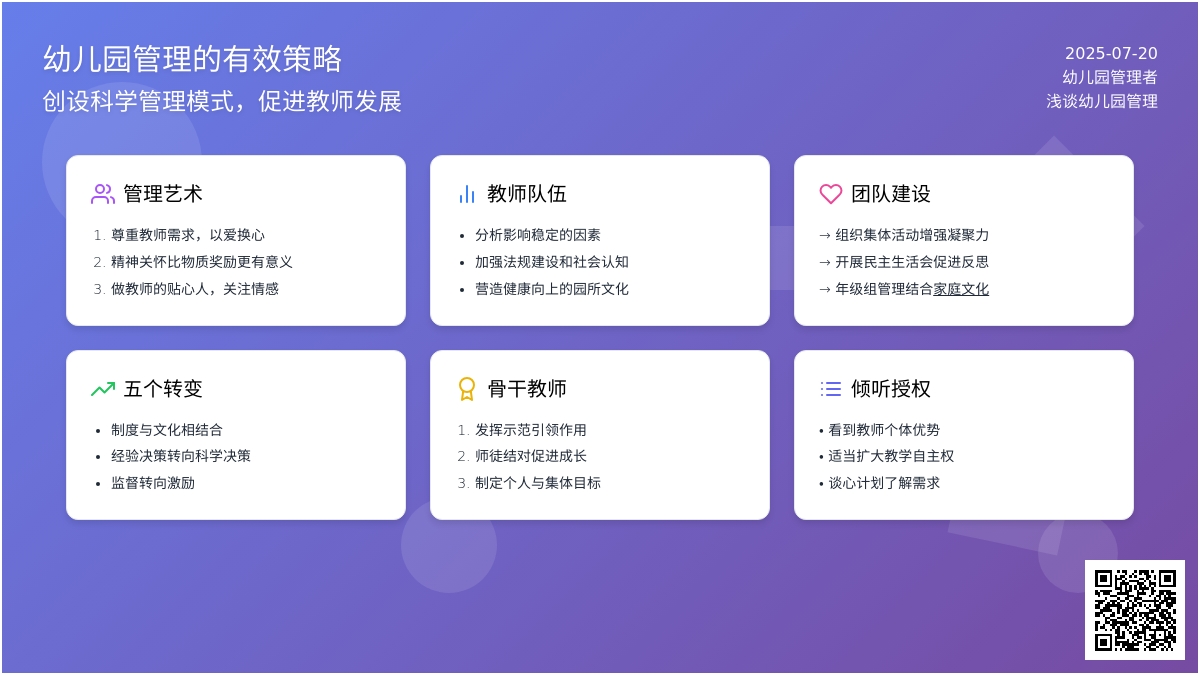 幼儿园管理的有效策略
创设科学管理模式，促进教师发展

2025-07-20
幼儿园管理者
浅谈幼儿园管理

管理艺术
1. 尊重教师需求，以爱换心
2. 精神关怀比物质奖励更有意义
3. 做教师的贴心人，关注情感

教师队伍
• 分析影响稳定的因素
• 加强法规建设和社会认知
• 营造健康向上的园所文化

团队建设
→ 组织集体活动增强凝聚力
→ 开展民主生活会促进反思
→ 年级组管理结合家庭文化

五个转变
• 制度与文化相结合
• 经验决策转向科学决策
• 监督转向激励

骨干教师
1. 发挥示范引领作用
2. 师徒结对促进成长
3. 制定个人与集体目标

倾听授权
• 看到教师个体优势
• 适当扩大教学自主权
• 谈心计划了解需求